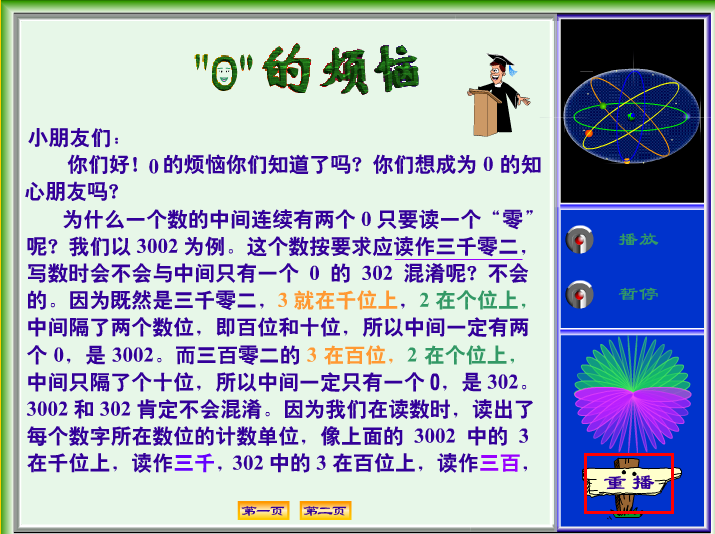 "0"的烦恼

小朋友们：

你们好！0的烦恼你们知道了吗？你们想成为 0 的知心朋友吗？

为什么一个数的中间连续有两个 0 只要读一个“零”呢？我们以 3002 为例。这个数按要求应读作三千零二，写数时会不会与中间只有一个 0 的 302 混淆呢？不会的。因为既然是三千零二，3 就在千位上，2 在个位上，中间隔了两个数位，即百位和十位，所以中间一定有两个 0，是 3002。而三百零二的 3 在百位，2 在个位上，中间只隔了个十位，所以中间一定只有一个 0，是 302。3002 和 302 肯定不会混淆。因为我们在读数时，读出了每个数字所在数位的计数单位，像上面的 3002 中的 3 在千位上，读作三千，302 中的 3 在百位上，读作三百，

第一页 第二页

播放

暂停

重播